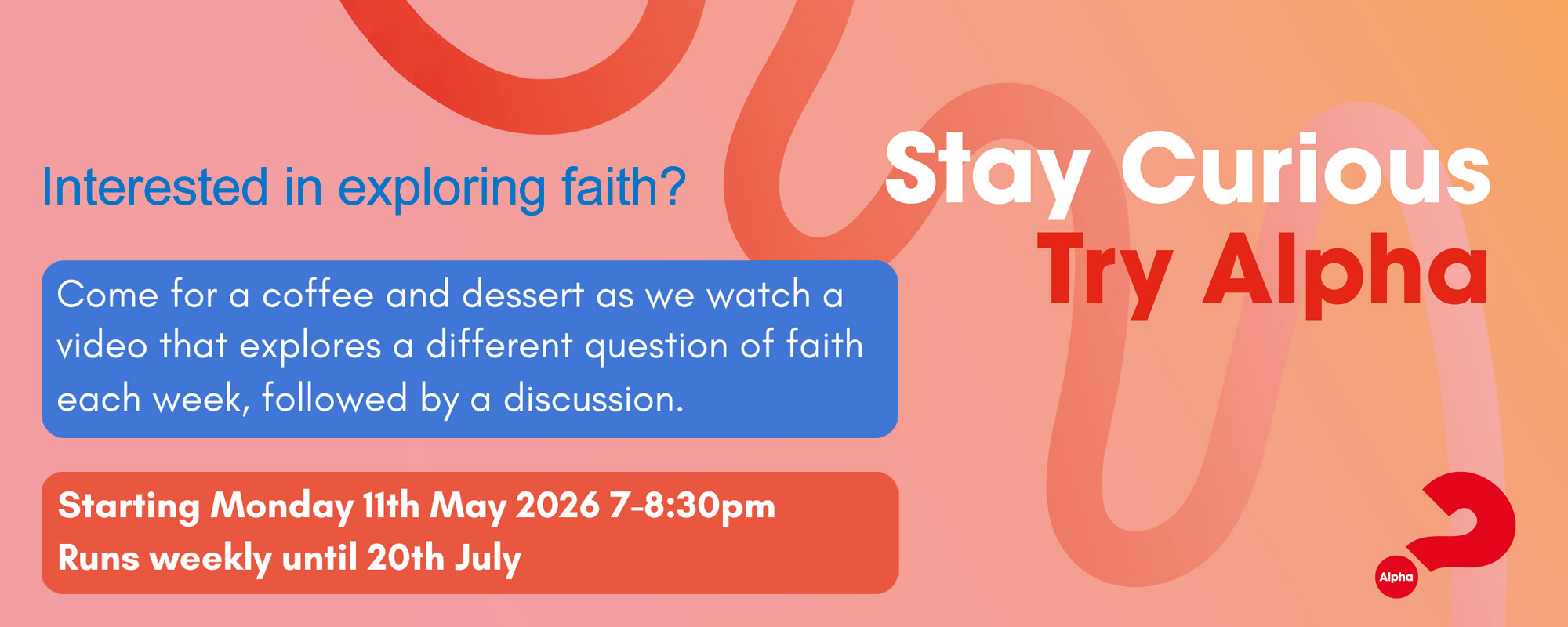 Interested in exploring faith?

Come for a coffee and dessert as we watch a video that explores a different question of faith each week, followed by a discussion.

Starting Monday 11th May 2026 7-8:30pm
Runs weekly until 20th July

Stay Curious
Try Alpha

Alpha